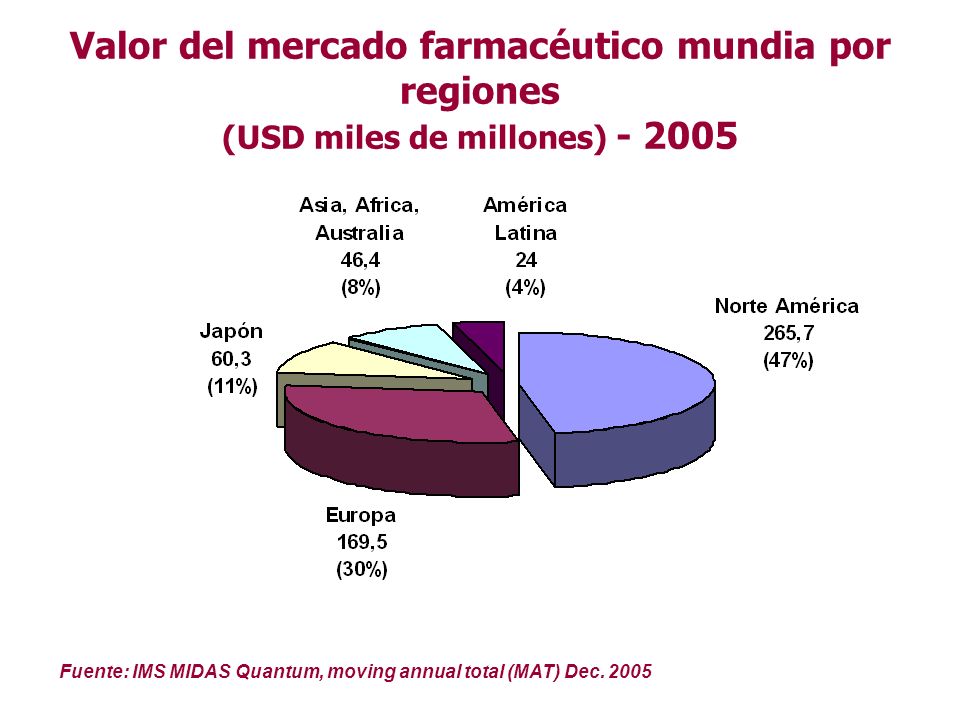 Valor del mercado farmacéutico mundia por regiones
(USD miles de millones) - 2005

Asia, Africa, Australia
46,4
(8%)

América Latina
24
(4%)

Norte América
265,7
(47%)

Japón
60,3
(11%)

Europa
169,5
(30%)

Fuente: IMS MIDAS Quantum, moving annual total (MAT) Dec. 2005